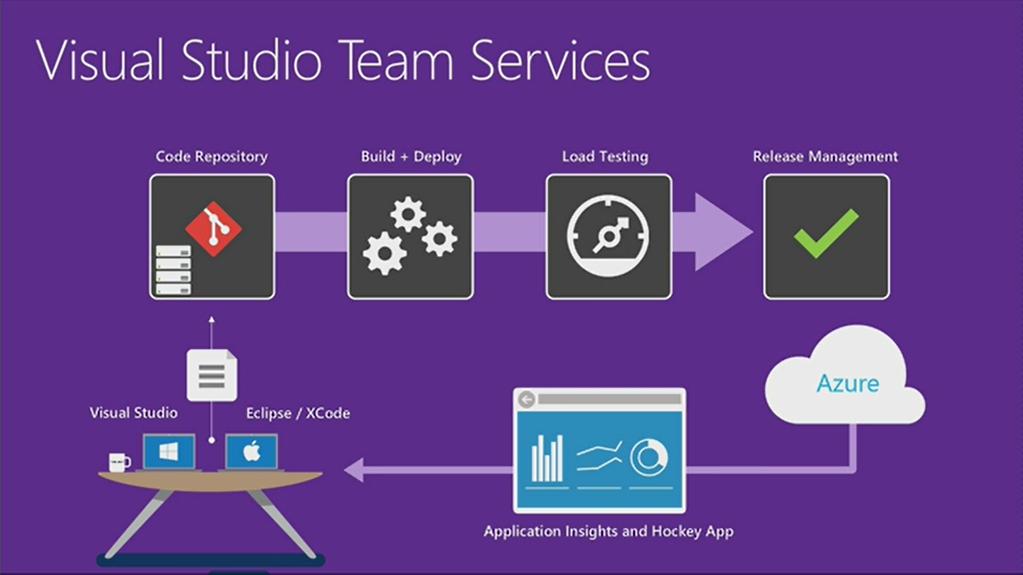 Visual Studio Team Services

Code Repository

Build + Deploy

Load Testing

Release Management

Visual Studio

Eclipse / XCode

Azure

Application Insights and Hockey App